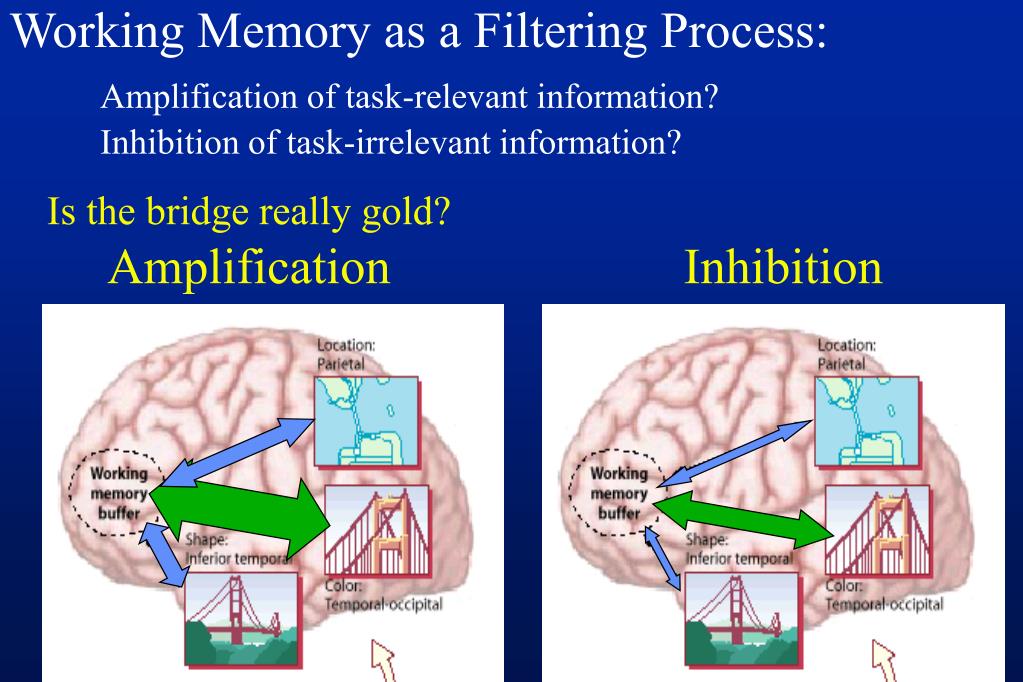 Working Memory as a Filtering Process:

Amplification of task-relevant information?
Inhibition of task-irrelevant information?

Is the bridge really gold?

Amplification

Location:
Parietal

Working memory buffer

Shape:
Inferior temporal

Color:
Temporal-occipital

Inhibition

Location:
Parietal

Working memory buffer

Shape:
Inferior temporal

Color:
Temporal-occipital